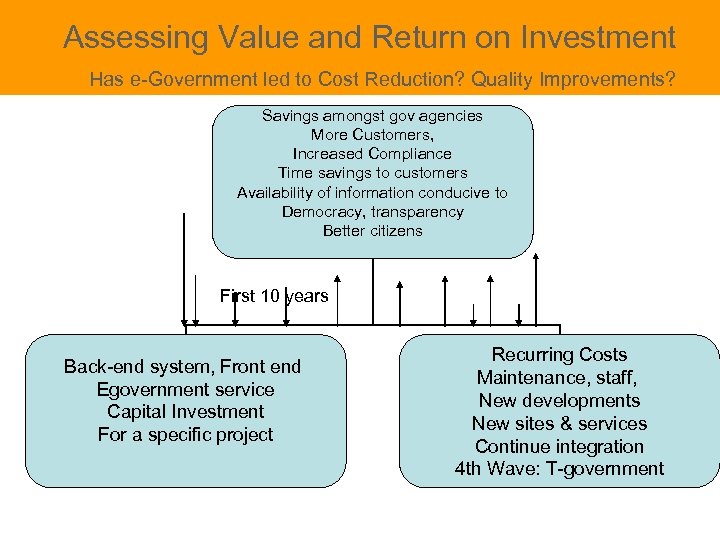 Assessing Value and Return on Investment

Has e-Government led to Cost Reduction? Quality Improvements?

Savings amongst gov agencies
More Customers,
Increased Compliance
Time savings to customers
Availability of information conducive to
Democracy, transparency
Better citizens

First 10 years

Back-end system, Front end
Egovernment service
Capital Investment
For a specific project

Recurring Costs
Maintenance, staff,
New developments
New sites & services
Continue integration
4th Wave: T-government